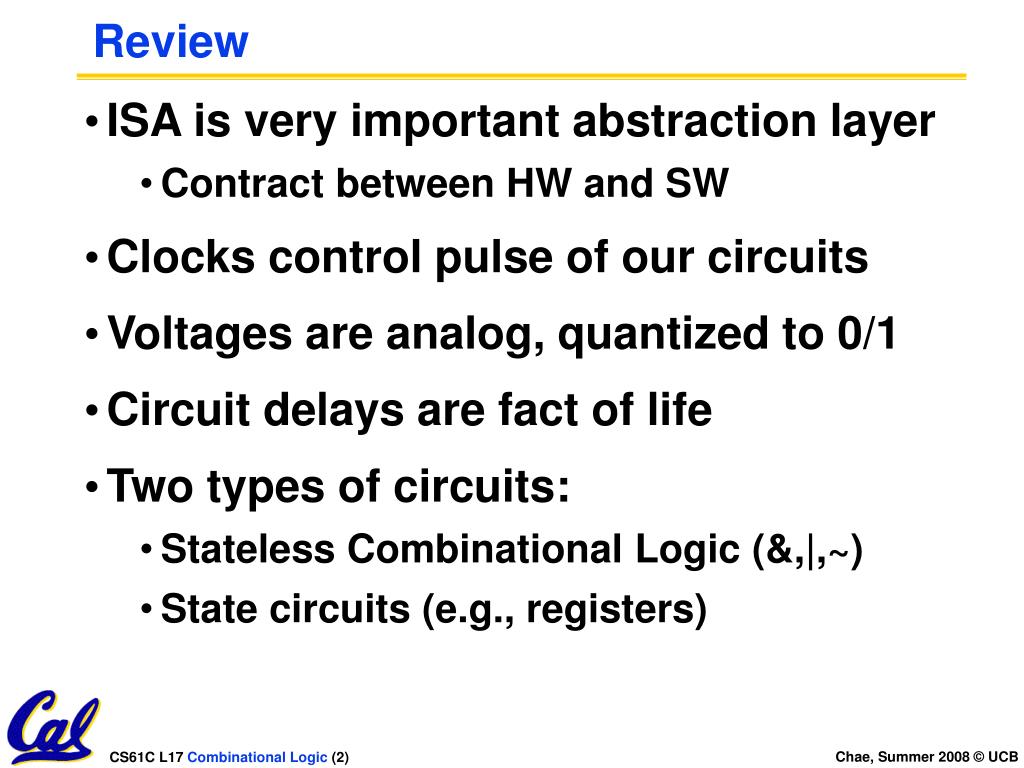 Review

• ISA is very important abstraction layer
  • Contract between HW and SW
• Clocks control pulse of our circuits
• Voltages are analog, quantized to 0/1
• Circuit delays are fact of life
• Two types of circuits:
  • Stateless Combinational Logic (&,|,~)
  • State circuits (e.g., registers)

Cal

CS61C L17 Combinational Logic (2)

Chae, Summer 2008 © UCB